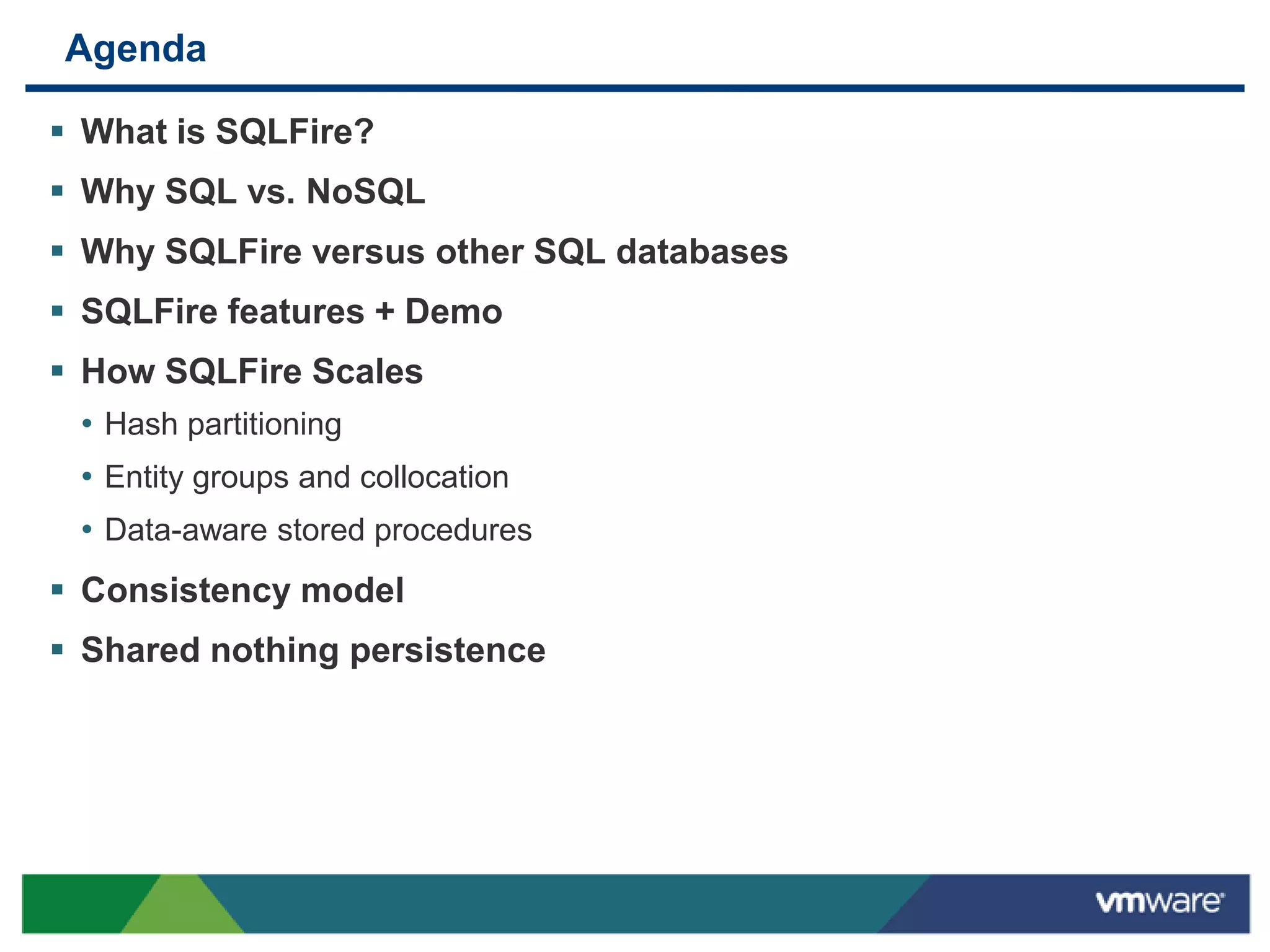 Agenda

▪ What is SQLFire?
▪ Why SQL vs. NoSQL
▪ Why SQLFire versus other SQL databases
▪ SQLFire features + Demo
▪ How SQLFire Scales
  • Hash partitioning
  • Entity groups and collocation
  • Data-aware stored procedures
▪ Consistency model
▪ Shared nothing persistence

vmware